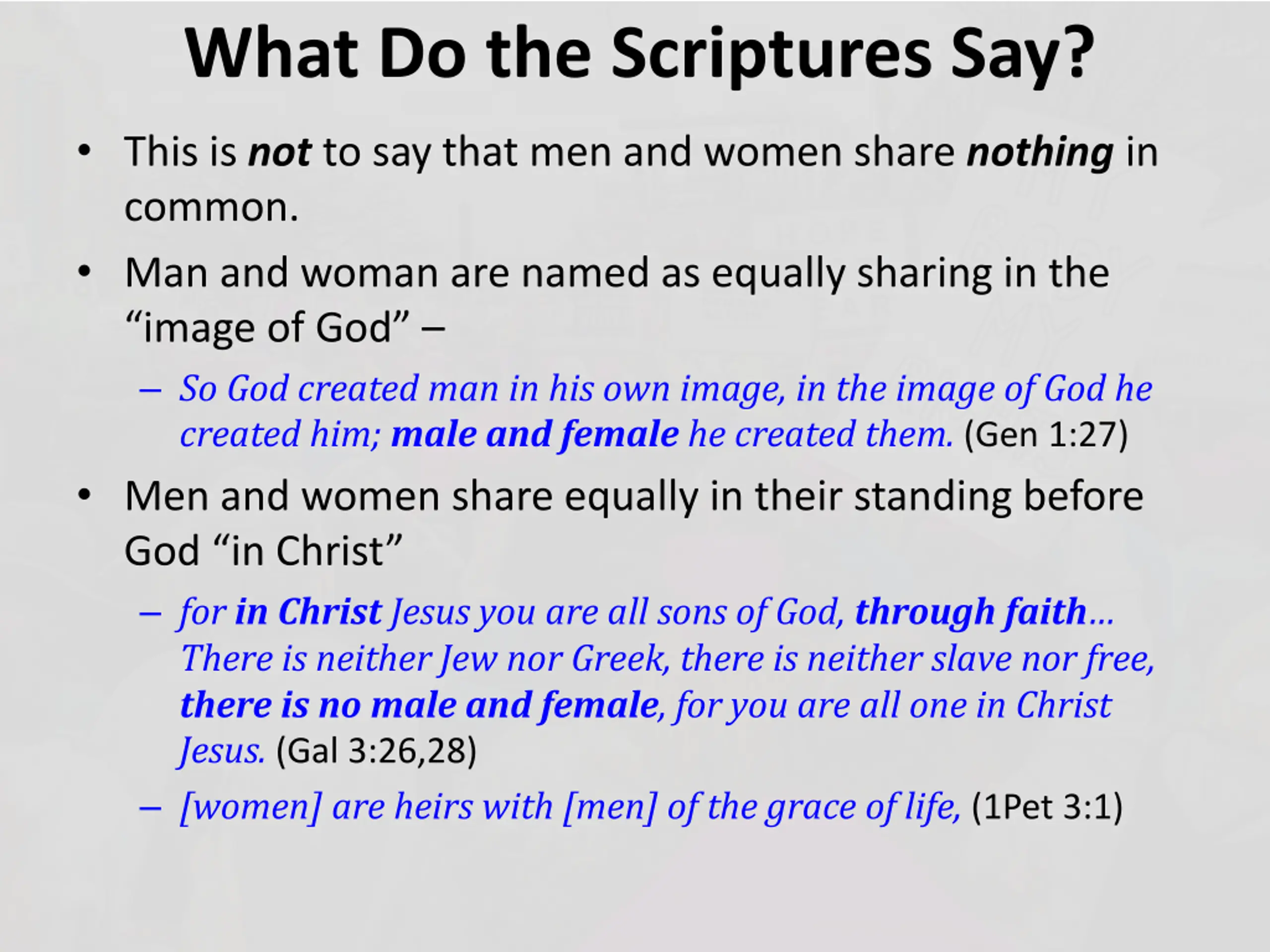 What Do the Scriptures Say?

• This is not to say that men and women share nothing in common.

• Man and woman are named as equally sharing in the “image of God” –

– So God created man in his own image, in the image of God he created him; male and female he created them. (Gen 1:27)

• Men and women share equally in their standing before God “in Christ”

– for in Christ Jesus you are all sons of God, through faith… There is neither Jew nor Greek, there is neither slave nor free, there is no male and female, for you are all one in Christ Jesus. (Gal 3:26,28)

– [women] are heirs with [men] of the grace of life, (1Pet 3:1)